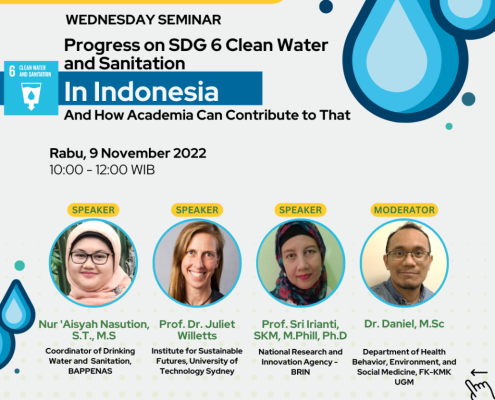 WEDNESDAY SEMINAR

Progress on SDG 6 Clean Water and Sanitation

6 CLEAN WATER AND SANITATION

In Indonesia

And How Academia Can Contribute to That

Rabu, 9 November 2022
10:00 - 12:00 WIB

SPEAKER

Nur 'Aisyah Nasution, S.T., M.S

Coordinator of Drinking Water and Sanitation, BAPPENAS

SPEAKER

Prof. Dr. Juliet Willetts

Institute for Sustainable Futures, University of Technology Sydney

SPEAKER

Prof. Sri Irianti, SKM, M.Phill, Ph.D

National Research and Innovation Agency - BRIN

MODERATOR

Dr. Daniel, M.Sc

Department of Health Behavior, Environment, and Social Medicine, FK-KMK UGM